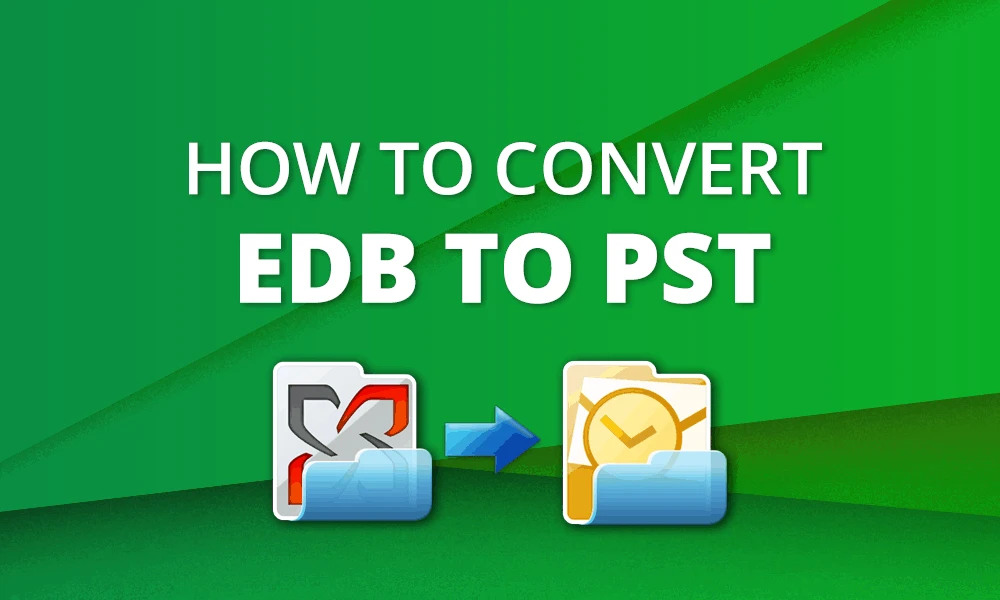 HOW TO CONVERT
EDB TO PST